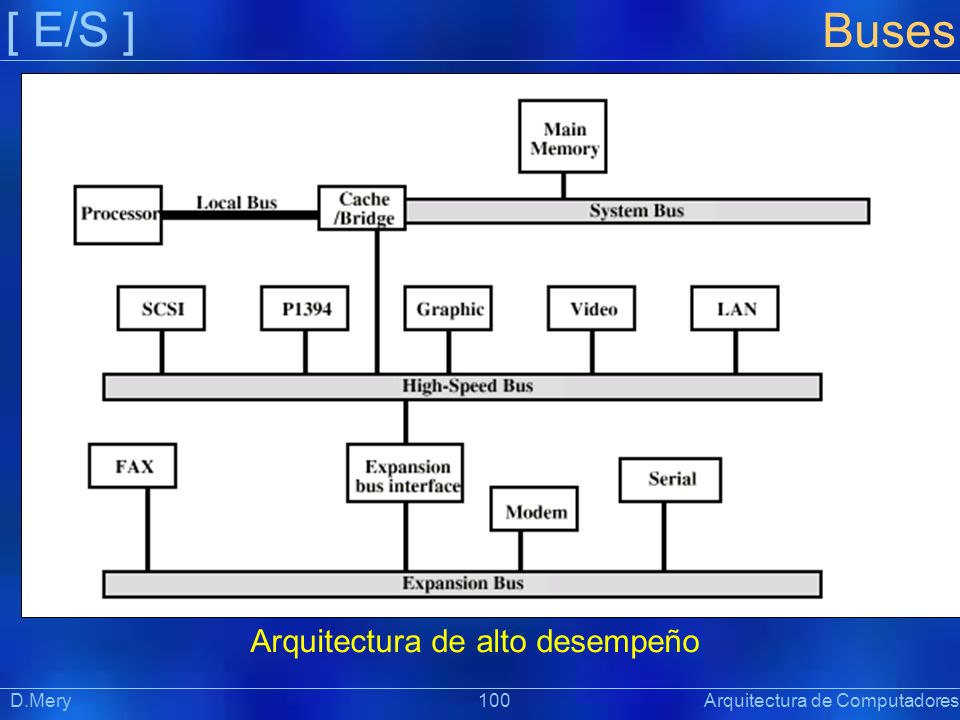 [ E/S ]

Buses

Main Memory

Processor

Local Bus

Cache /Bridge

System Bus

SCSI

P1394

Graphic

Video

LAN

High-Speed Bus

FAX

Expansion bus interface

Modem

Serial

Expansion Bus

Arquitectura de alto desempeño

D.Mery

100

Arquitectura de Computadores